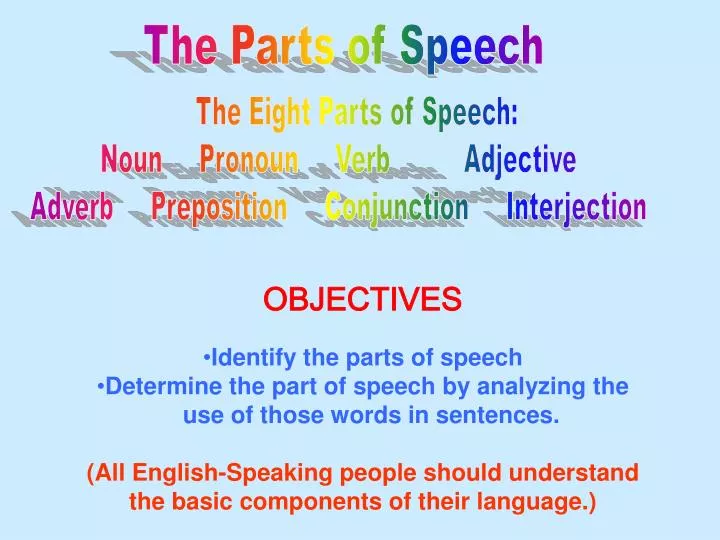 The Parts of Speech

The Eight Parts of Speech:

Noun Pronoun Verb Adjective

Adverb Preposition Conjunction Interjection

OBJECTIVES

•Identify the parts of speech
•Determine the part of speech by analyzing the use of those words in sentences.

(All English-Speaking people should understand the basic components of their language.)